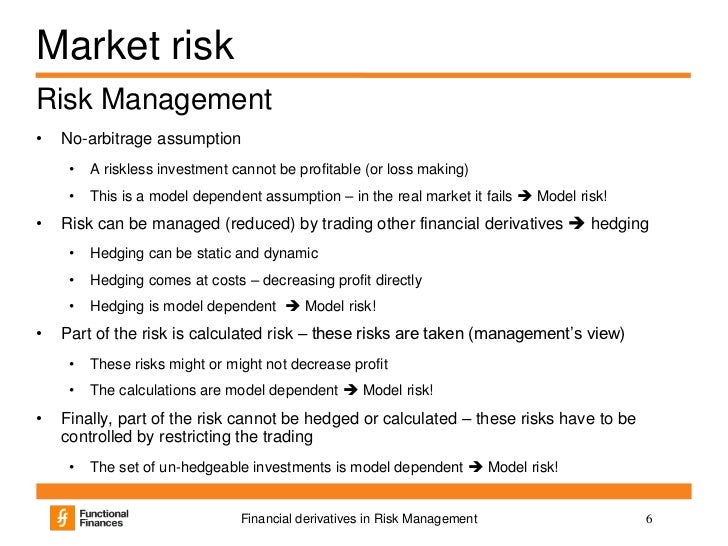 Market risk

Risk Management

• No-arbitrage assumption
  • A riskless investment cannot be profitable (or loss making)
  • This is a model dependent assumption – in the real market it fails ➔ Model risk!
• Risk can be managed (reduced) by trading other financial derivatives ➔ hedging
  • Hedging can be static and dynamic
  • Hedging comes at costs – decreasing profit directly
  • Hedging is model dependent ➔ Model risk!
• Part of the risk is calculated risk – these risks are taken (management's view)
  • These risks might or might not decrease profit
  • The calculations are model dependent ➔ Model risk!
• Finally, part of the risk cannot be hedged or calculated – these risks have to be controlled by restricting the trading
  • The set of un-hedgeable investments is model dependent ➔ Model risk!

Functional Finances

Financial derivatives in Risk Management

6